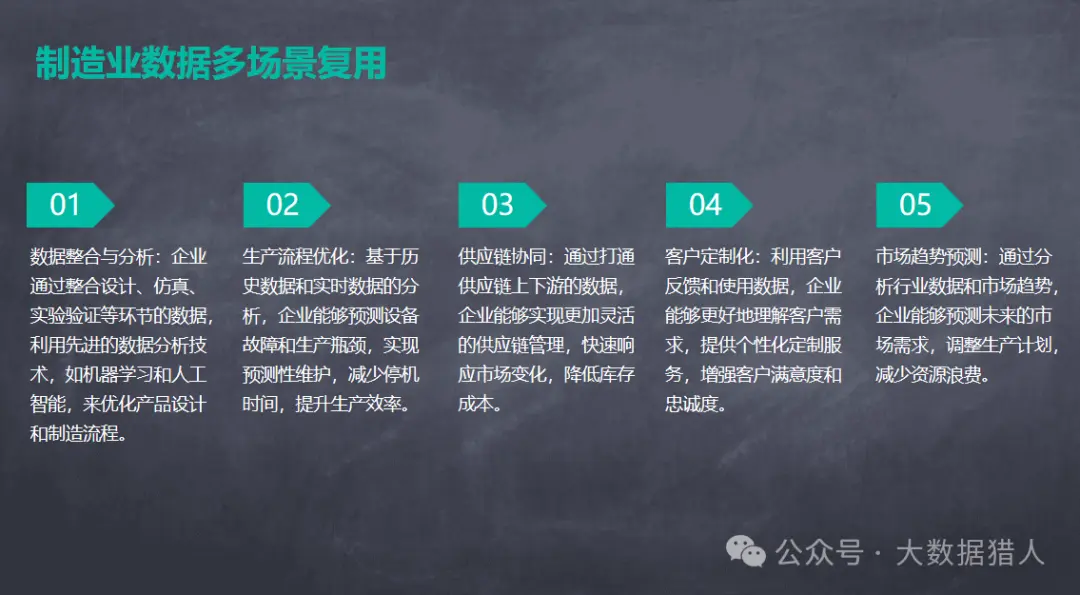 制造业数据多场景复用

01

数据整合与分析：企业通过整合设计、仿真、实验验证等环节的数据，利用先进的数据分析技术，如机器学习和人工智能，来优化产品设计和制造流程。

02

生产流程优化：基于历史数据和实时数据的分析，企业能够预测设备故障和生产瓶颈，实现预测性维护，减少停机时间，提升生产效率。

03

供应链协同：通过打通供应链上下游的数据，企业能够实现更加灵活的供应链管理，快速响应市场变化，降低库存成本。

04

客户定制化：利用客户反馈和使用数据，企业能够更好地理解客户需求，提供个性化定制服务，增强客户满意度和忠诚度。

05

市场趋势预测：通过分析行业数据和市场趋势，企业能够预测未来的市场需求，调整生产计划，减少资源浪费。

公众号 · 大数据猎人